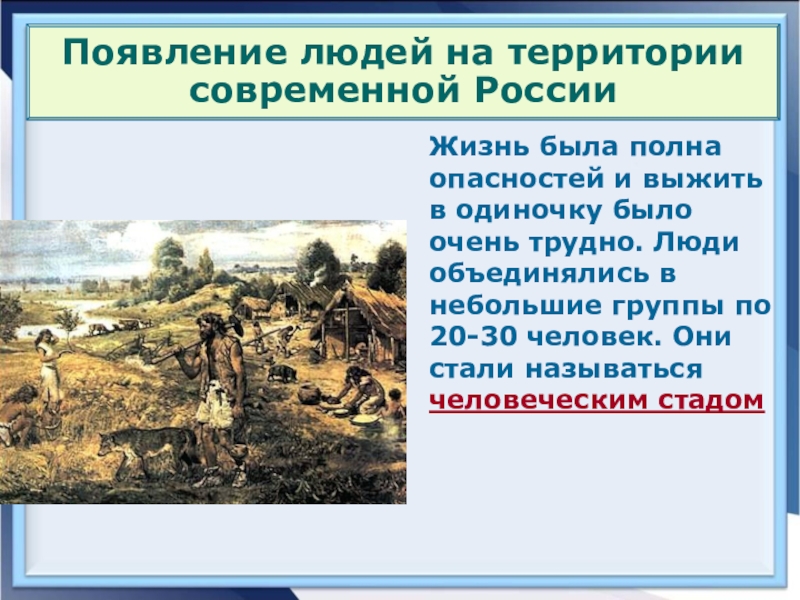 Появление людей на территории современной России

Жизнь была полна опасностей и выжить в одиночку было очень трудно. Люди объединялись в небольшие группы по 20-30 человек. Они стали называться человеческим стадом